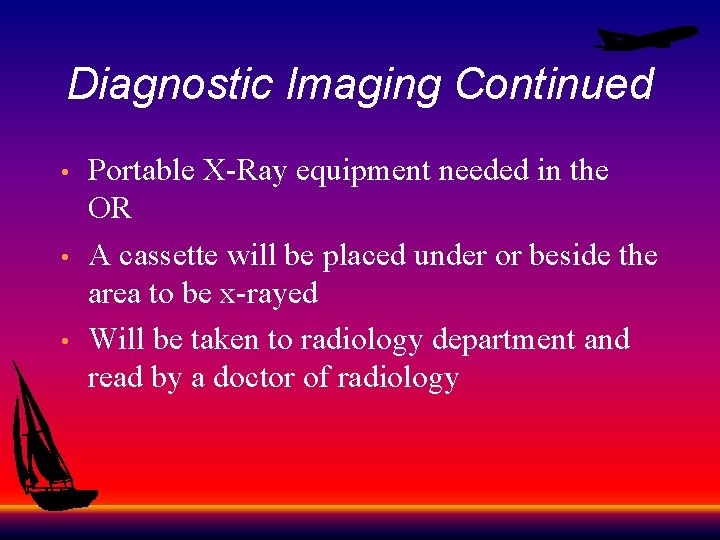 Diagnostic Imaging Continued

• Portable X-Ray equipment needed in the OR

• A cassette will be placed under or beside the area to be x-rayed

• Will be taken to radiology department and read by a doctor of radiology